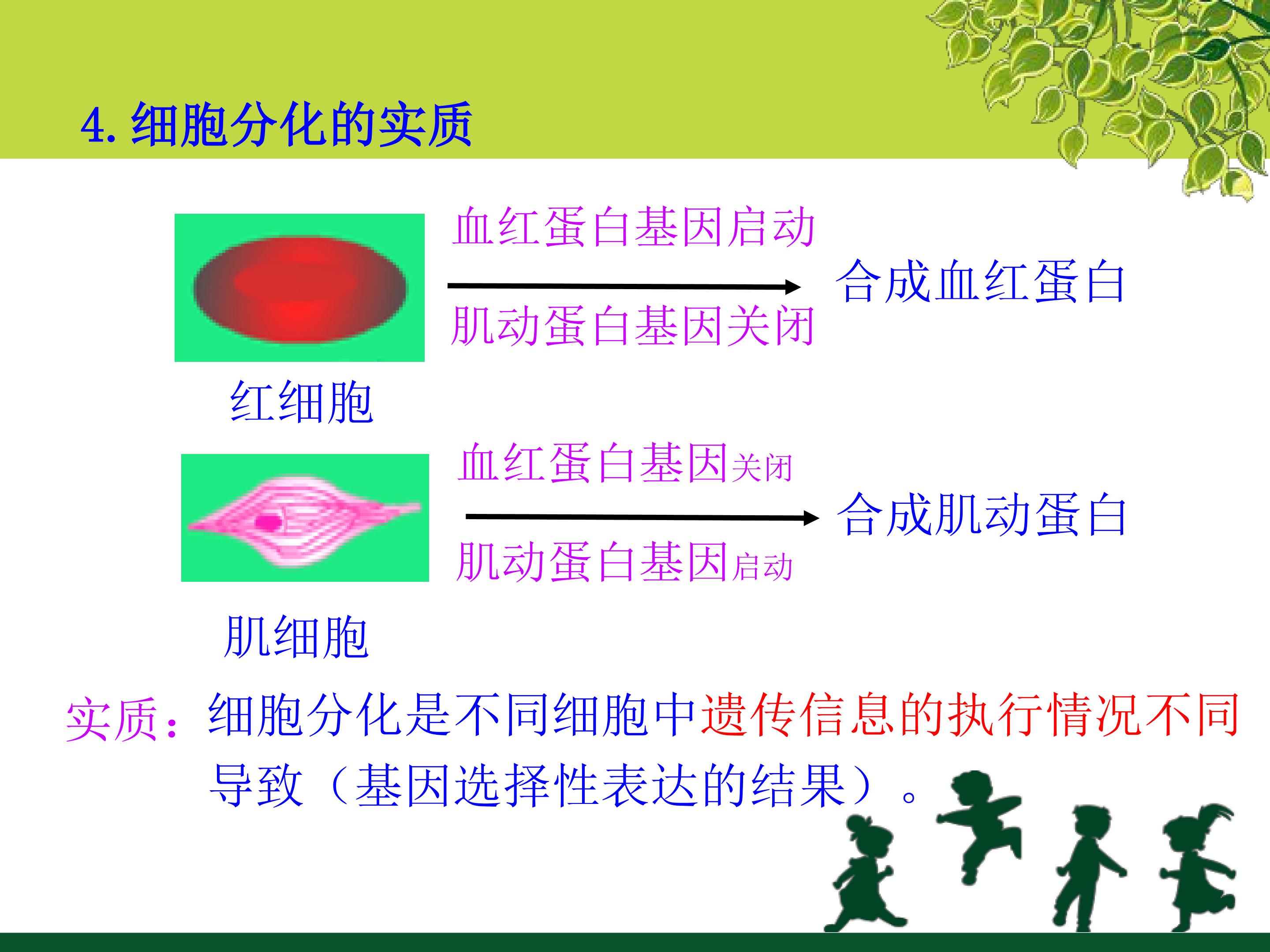 4. 细胞分化的实质

血红蛋白基因启动

肌动蛋白基因关闭

合成血红蛋白

红细胞

血红蛋白基因关闭

肌动蛋白基因启动

合成肌动蛋白

肌细胞

实质：细胞分化是不同细胞中遗传信息的执行情况不同导致（基因选择性表达的结果）。